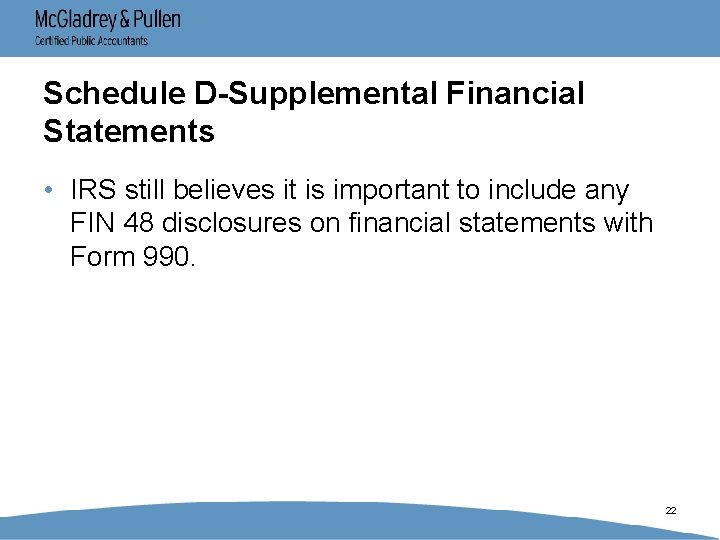 McGladrey & Pullen
Certified Public Accountants

Schedule D-Supplemental Financial Statements

• IRS still believes it is important to include any FIN 48 disclosures on financial statements with Form 990.

22